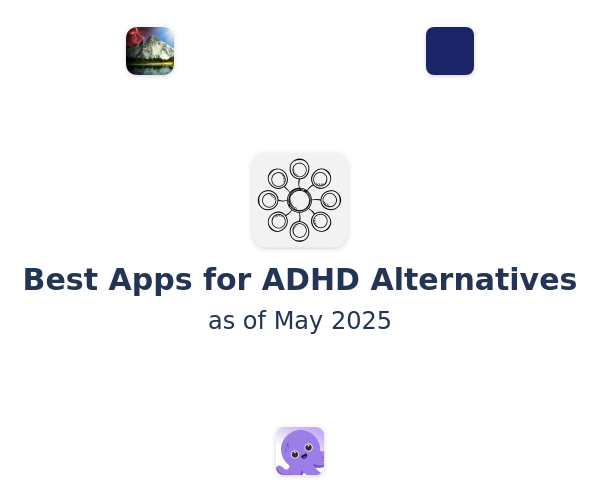 Best Apps for ADHD Alternatives

as of May 2025